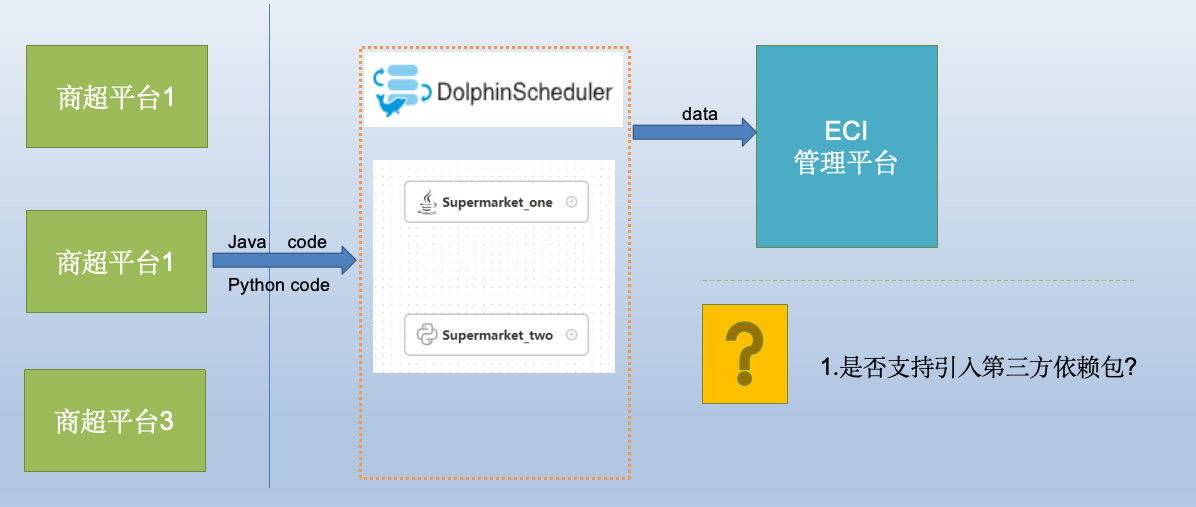 商超平台1

商超平台1

商超平台3

Java code

Python code

DolphinScheduler

Supermarket_one

Supermarket_two

data

ECI
管理平台

?

1.是否支持引入第三方依赖包?